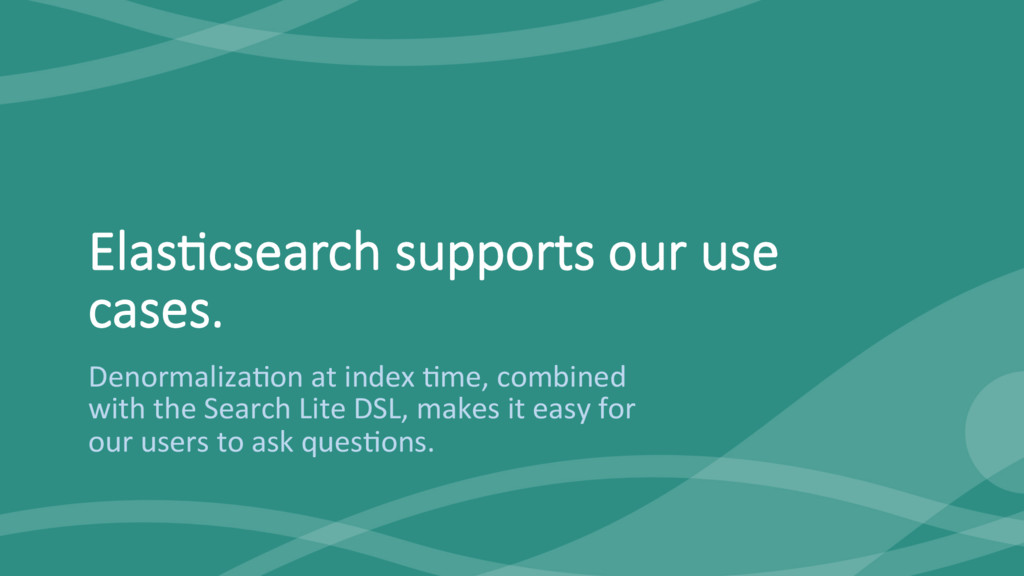 Elasticsearch supports our use cases.

Denormalization at index time, combined with the Search Lite DSL, makes it easy for our users to ask questions.